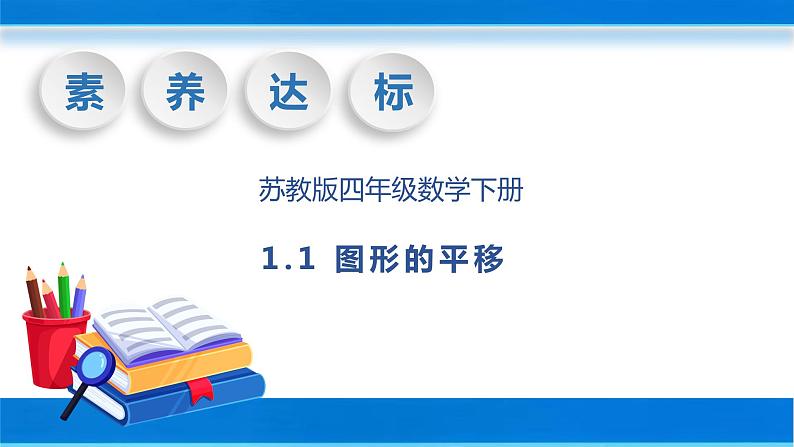 素 养 达 标

苏教版四年级数学下册

1.1 图形的平移